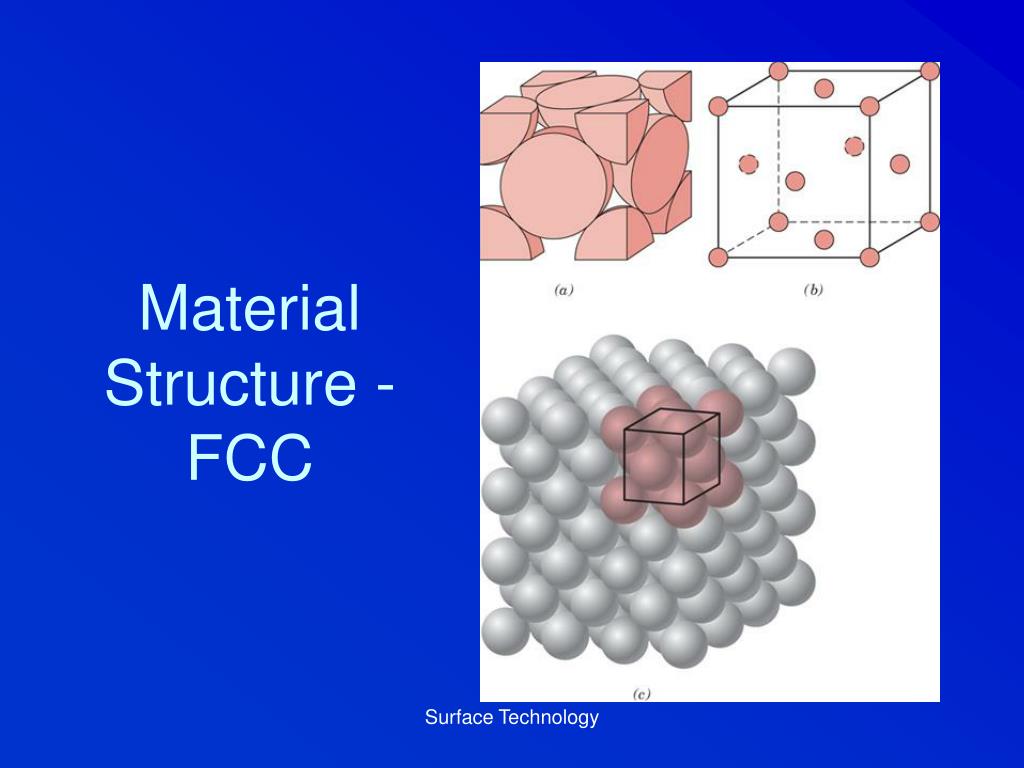 Material Structure - FCC

(a)

(b)

(c)

Surface Technology